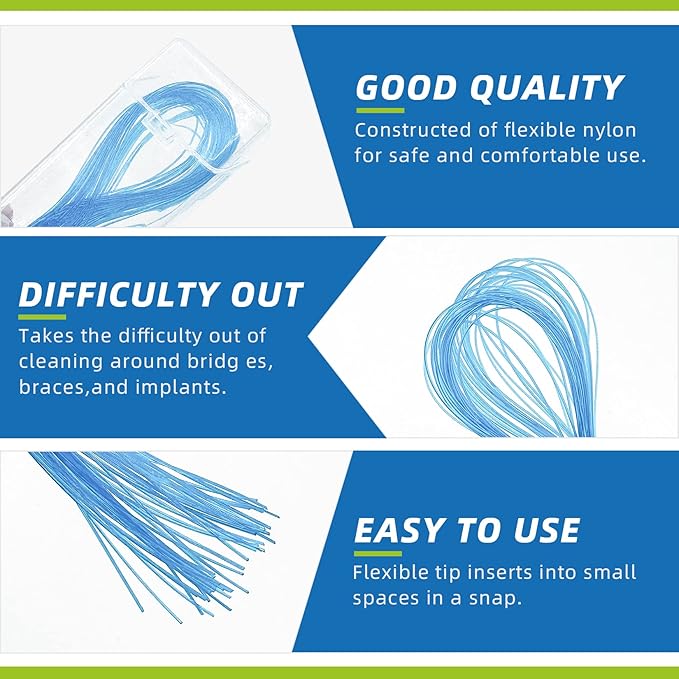 GOOD QUALITY

Constructed of flexible nylon for safe and comfortable use.

DIFFICULTY OUT

Takes the difficulty out of cleaning around bridg es, braces,and implants.

EASY TO USE

Flexible tip inserts into small spaces in a snap.